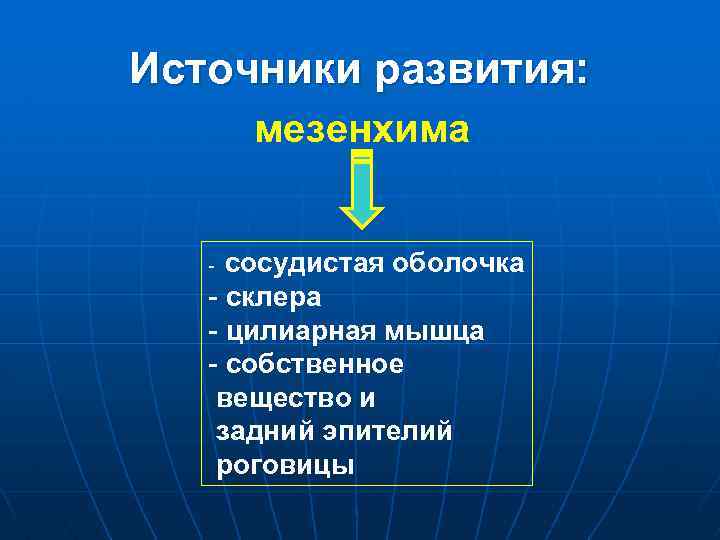 Источники развития:

мезенхима

- сосудистая оболочка
- склера
- цилиарная мышца
- собственное вещество и задний эпителий роговицы